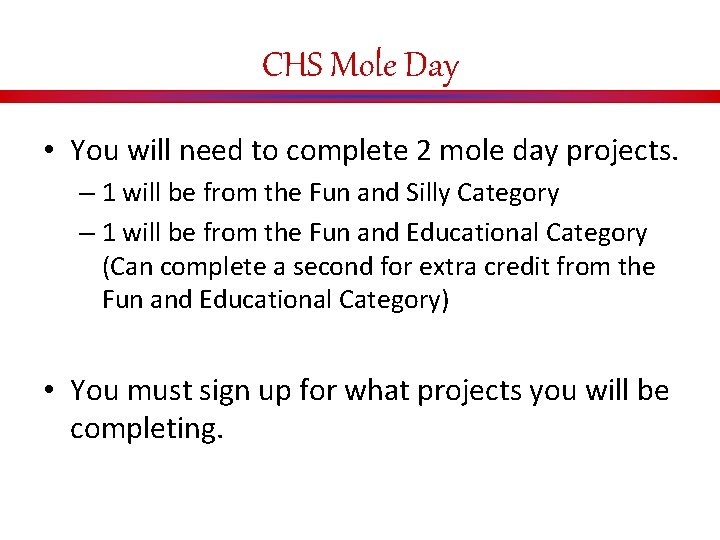 CHS Mole Day

• You will need to complete 2 mole day projects.
– 1 will be from the Fun and Silly Category
– 1 will be from the Fun and Educational Category (Can complete a second for extra credit from the Fun and Educational Category)

• You must sign up for what projects you will be completing.